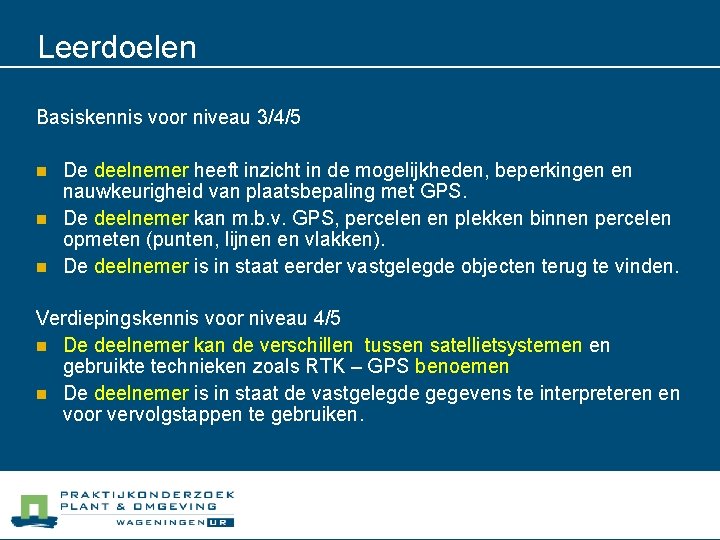 Leerdoelen

Basiskennis voor niveau 3/4/5

- De deelnemer heeft inzicht in de mogelijkheden, beperkingen en nauwkeurigheid van plaatsbepaling met GPS.
- De deelnemer kan m.b.v. GPS, percelen en plekken binnen percelen opmeten (punten, lijnen en vlakken).
- De deelnemer is in staat eerder vastgelegde objecten terug te vinden.

Verdiepingskennis voor niveau 4/5
- De deelnemer kan de verschillen tussen satellietsystemen en gebruikte technieken zoals RTK – GPS benoemen
- De deelnemer is in staat de vastgelegde gegevens te interpreteren en voor vervolgstappen te gebruiken.

PRAKTIJKONDERZOEK PLANT & OMGEVING
WAGENINGEN UR